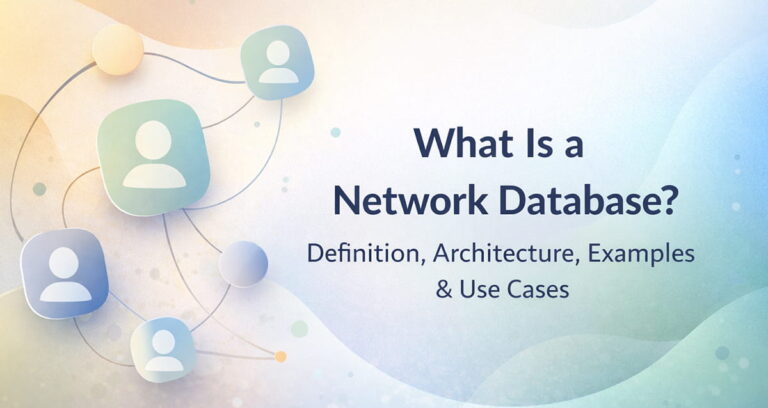 What Is a Network Database?

Definition, Architecture, Examples & Use Cases